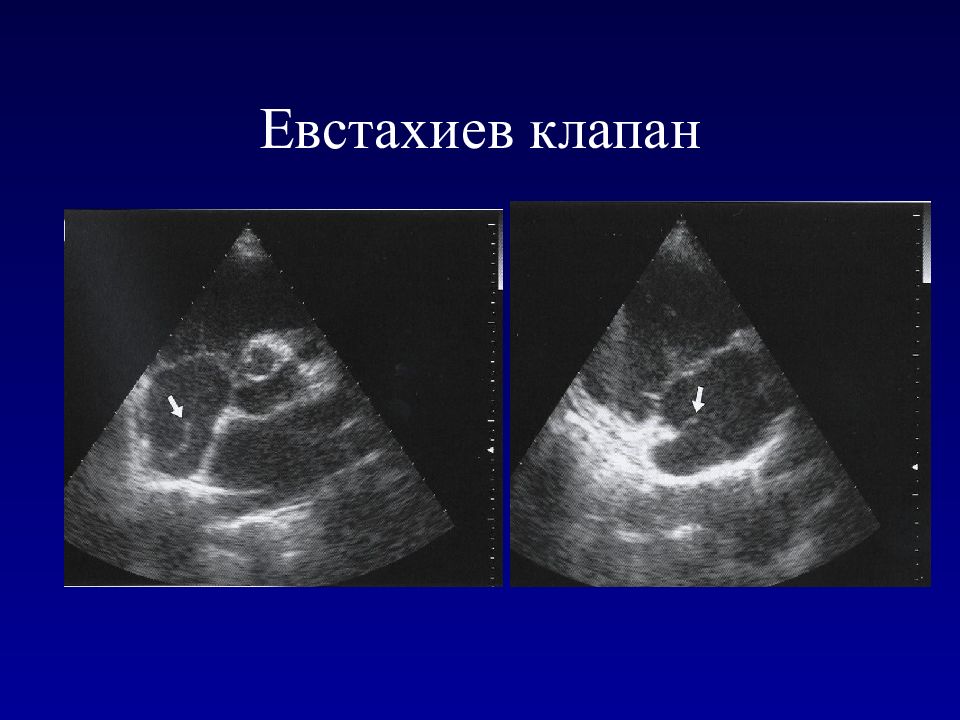 Евстахиев клапан